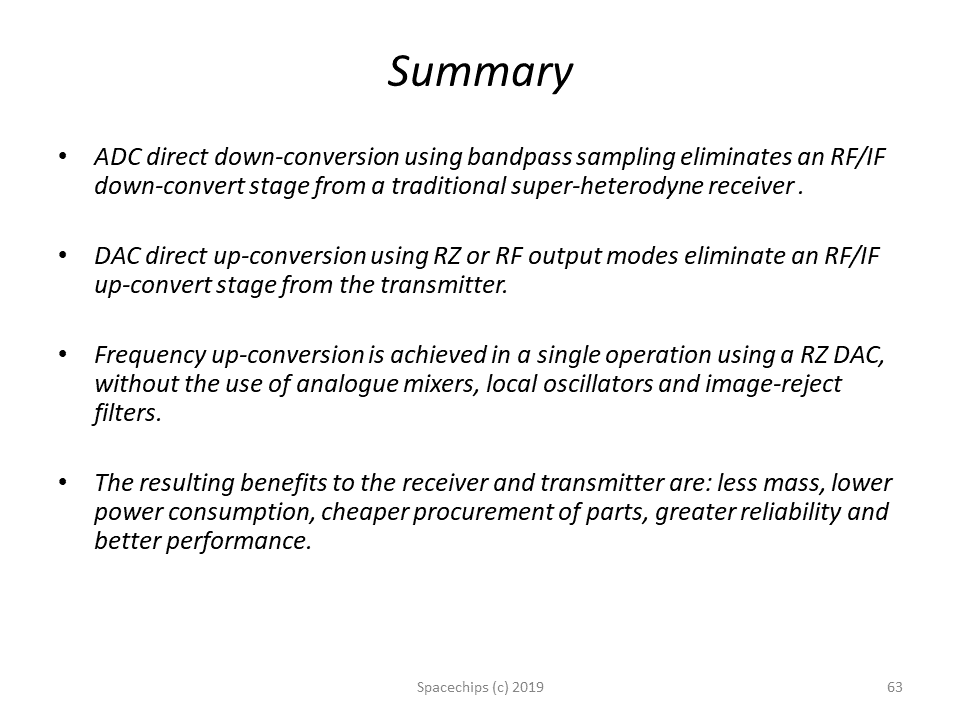 Summary

• ADC direct down-conversion using bandpass sampling eliminates an RF/IF down-convert stage from a traditional super-heterodyne receiver .

• DAC direct up-conversion using RZ or RF output modes eliminate an RF/IF up-convert stage from the transmitter.

• Frequency up-conversion is achieved in a single operation using a RZ DAC, without the use of analogue mixers, local oscillators and image-reject filters.

• The resulting benefits to the receiver and transmitter are: less mass, lower power consumption, cheaper procurement of parts, greater reliability and better performance.

Spacechips (c) 2019

63